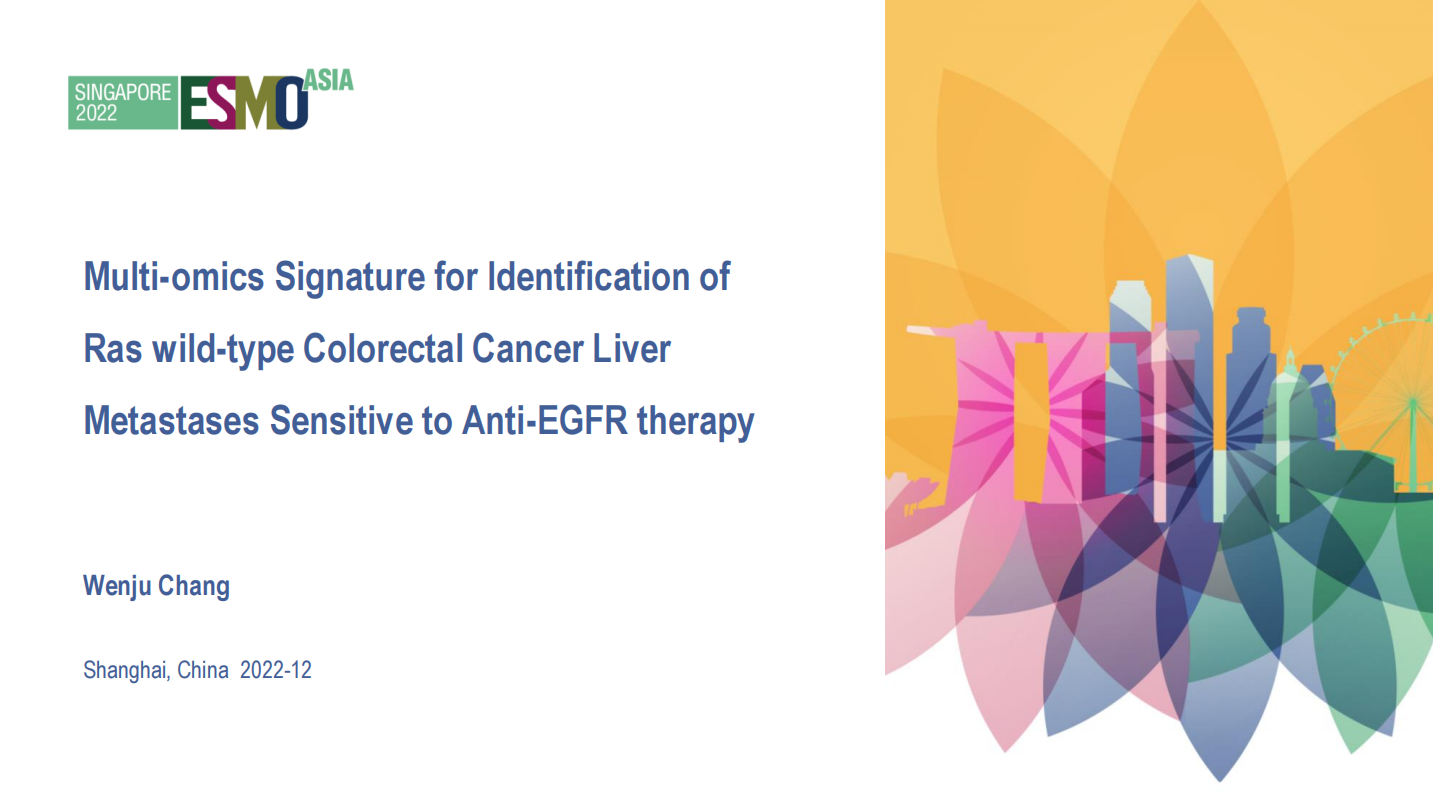 SINGAPORE 2022 ESMO ASIA

Multi-omics Signature for Identification of Ras wild-type Colorectal Cancer Liver Metastases Sensitive to Anti-EGFR therapy

Wenju Chang

Shanghai, China 2022-12